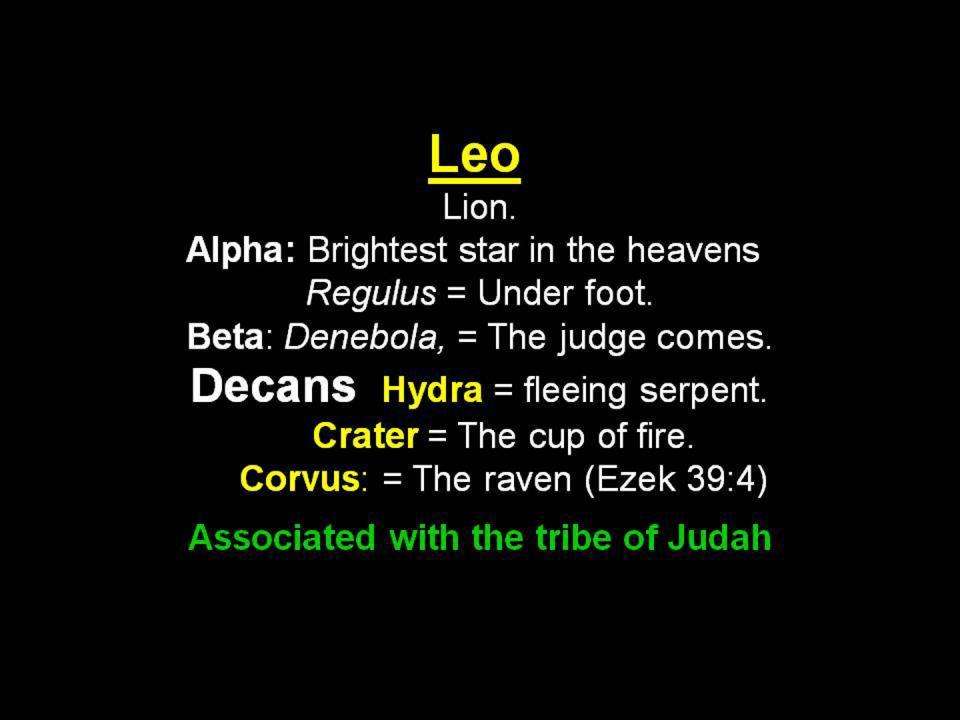 Leo
Lion.
Alpha: Brightest star in the heavens
Regulus = Under foot.
Beta: Denebola, = The judge comes.
Decans Hydra = fleeing serpent.
Crater = The cup of fire.
Corvus: = The raven (Ezek 39:4)

Associated with the tribe of Judah